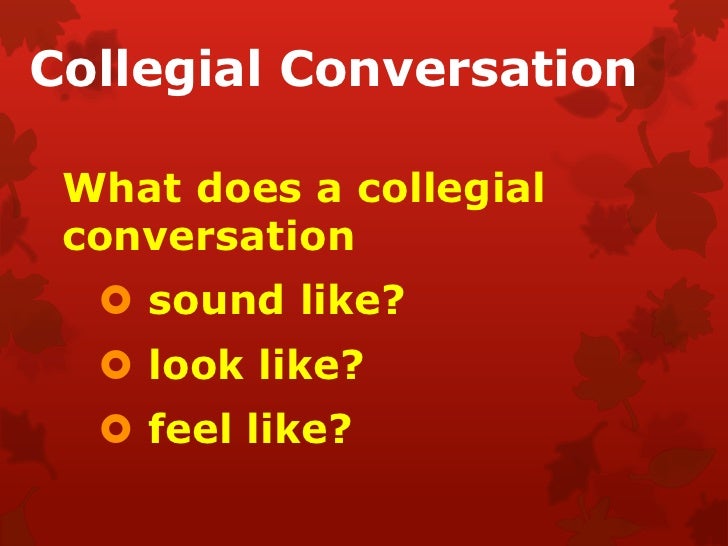 Collegial Conversation

What does a collegial conversation

- sound like?
- look like?
- feel like?